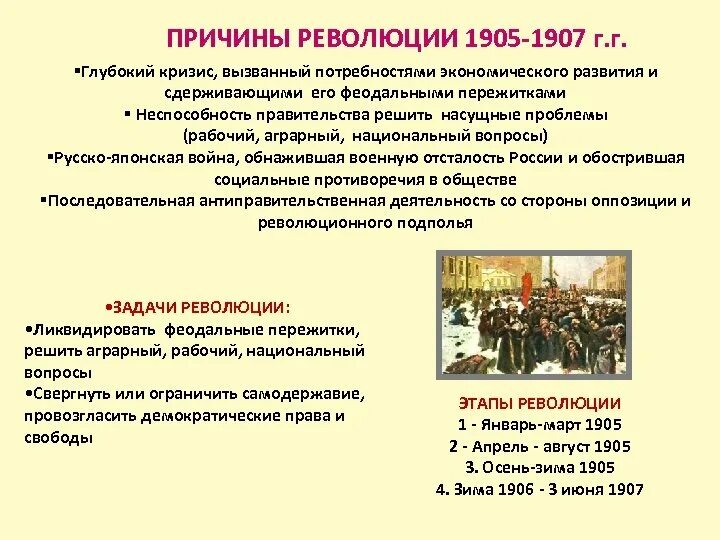 ПРИЧИНЫ РЕВОЛЮЦИИ 1905-1907 г.г.

▪Глубокий кризис, вызванный потребностями экономического развития и сдерживающими его феодальными пережитками

▪ Неспособность правительства решить насущные проблемы (рабочий, аграрный, национальный вопросы)

▪Русско-японская война, обнажившая военную отсталость России и обострившая социальные противоречия в обществе

▪Последовательная антиправительственная деятельность со стороны оппозиции и революционного подполья

•ЗАДАЧИ РЕВОЛЮЦИИ:

•Ликвидировать феодальные пережитки, решить аграрный, рабочий, национальный вопросы

•Свергнуть или ограничить самодержавие, провозгласить демократические права и свободы

ЭТАПЫ РЕВОЛЮЦИИ
1 - Январь-март 1905
2 - Апрель - август 1905
3. Осень-зима 1905
4. Зима 1906 - 3 июня 1907